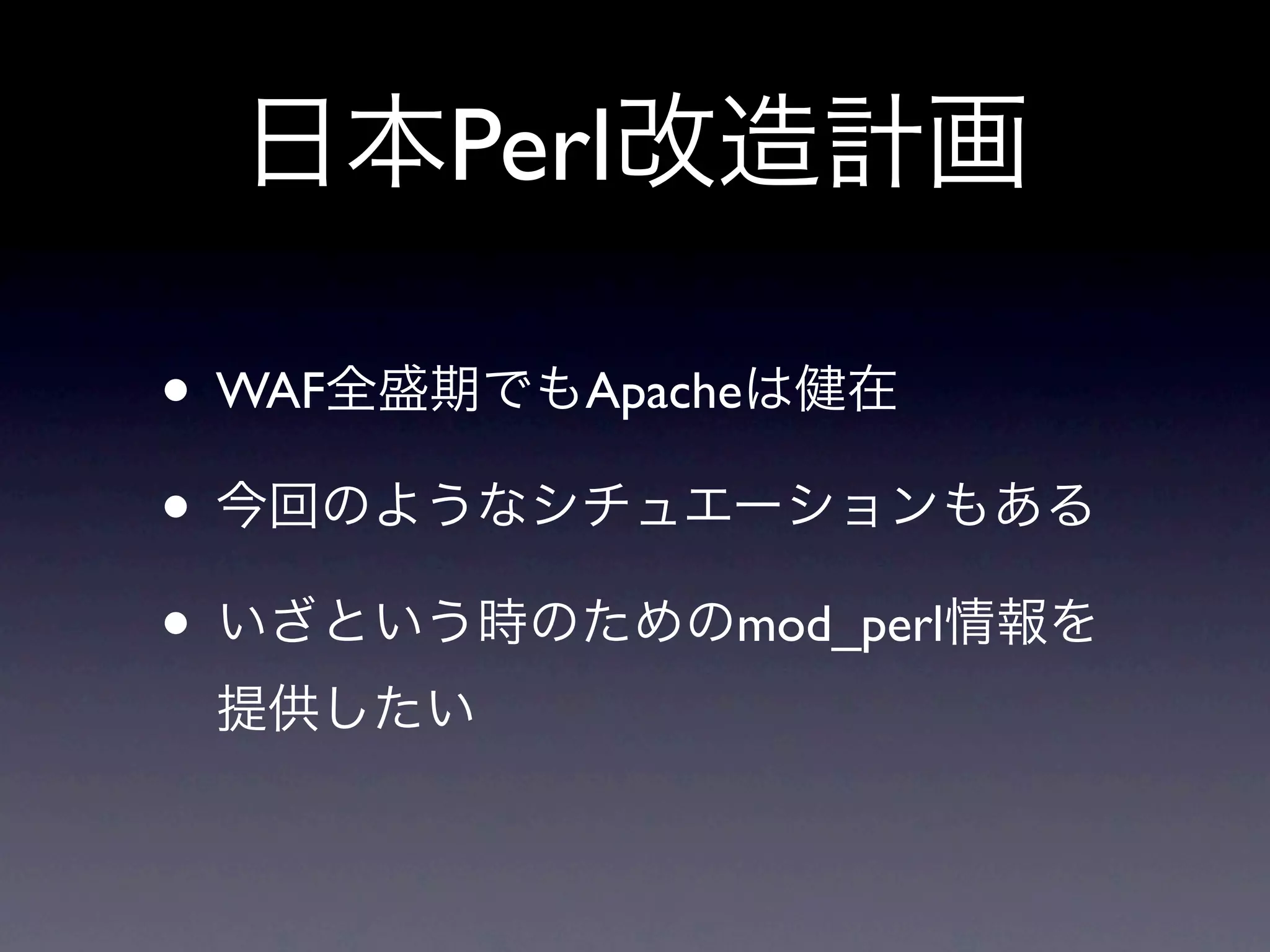 日本Perl改造計画

• WAF全盛期でもApacheは健在

• 今回のようなシチュエーションもある

• いざという時のためのmod_perl情報を提供したい